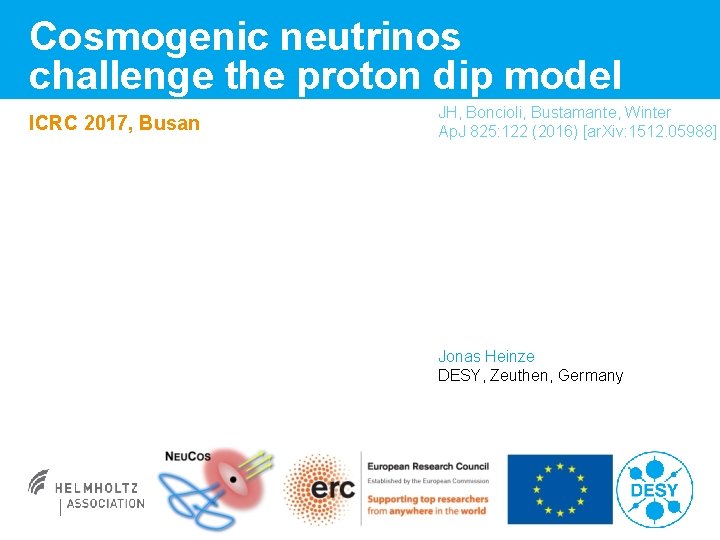 Cosmogenic neutrinos challenge the proton dip model

ICRC 2017, Busan

JH, Boncioli, Bustamante, Winter
ApJ 825:122 (2016) [arXiv:1512.05988]

Jonas Heinze
DESY, Zeuthen, Germany

HELMHOLTZ
ASSOCIATION

NEUCOS

erc

European Research Council
Established by the European Commission
Supporting top researchers from anywhere in the world

DESY